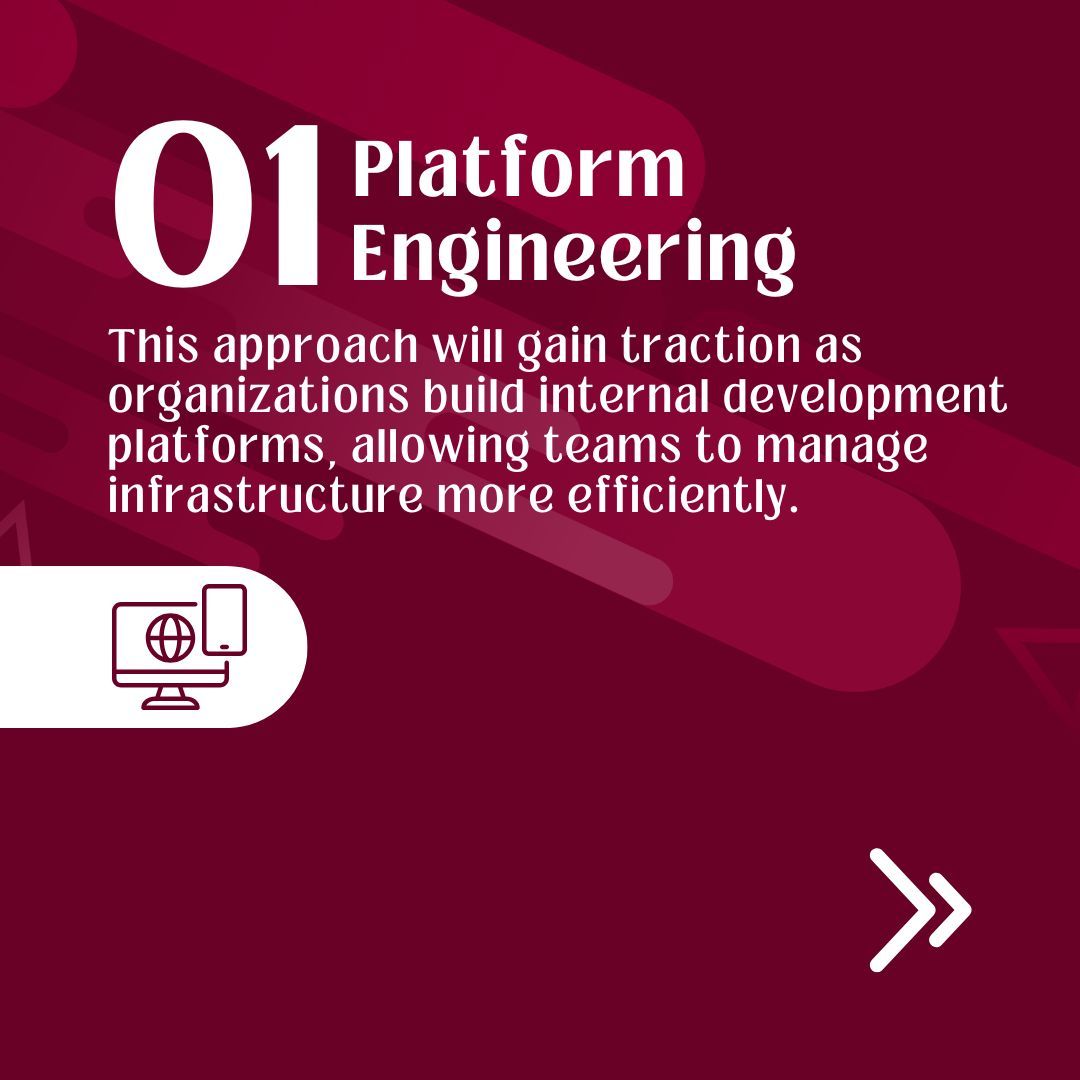 01 Platform Engineering

This approach will gain traction as organizations build internal development platforms, allowing teams to manage infrastructure more efficiently.